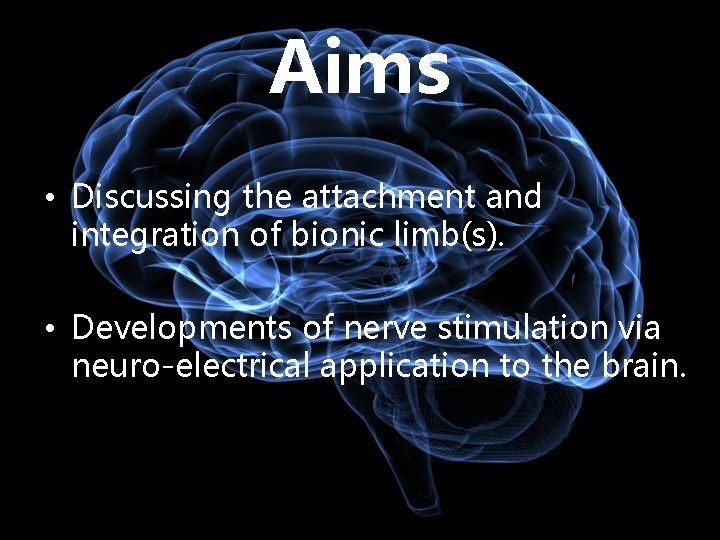 Aims

• Discussing the attachment and integration of bionic limb(s).

• Developments of nerve stimulation via neuro-electrical application to the brain.